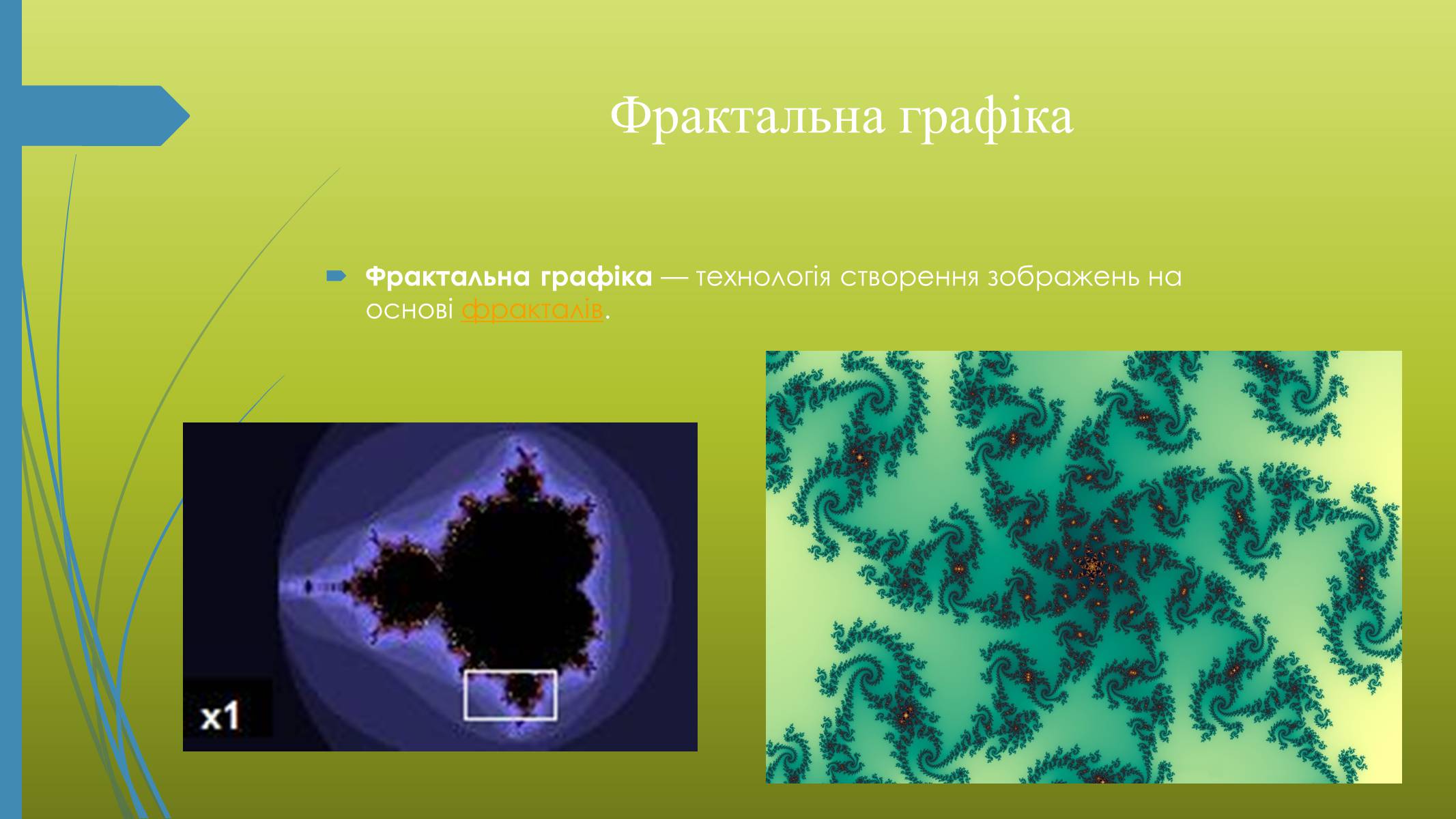 Фрактальна графіка

Фрактальна графіка — технологія створення зображень на основі фракталів.

x1